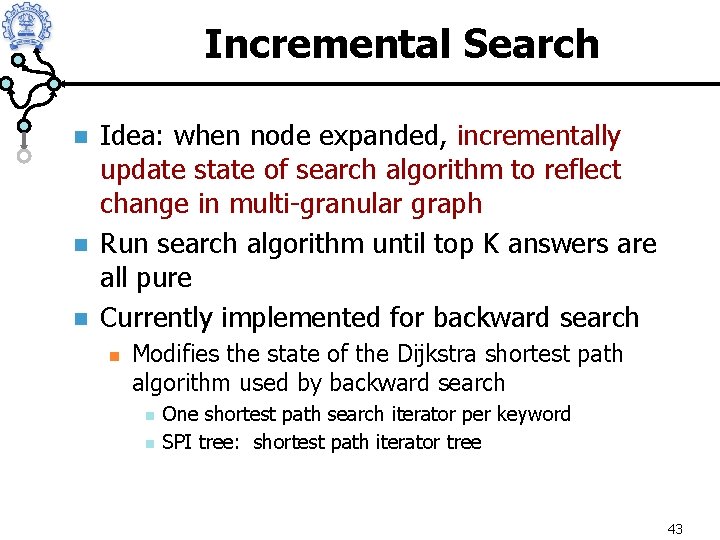 Incremental Search

Idea: when node expanded, incrementally update state of search algorithm to reflect change in multi-granular graph

Run search algorithm until top K answers are all pure

Currently implemented for backward search

Modifies the state of the Dijkstra shortest path algorithm used by backward search

One shortest path search iterator per keyword

SPI tree: shortest path iterator tree

43